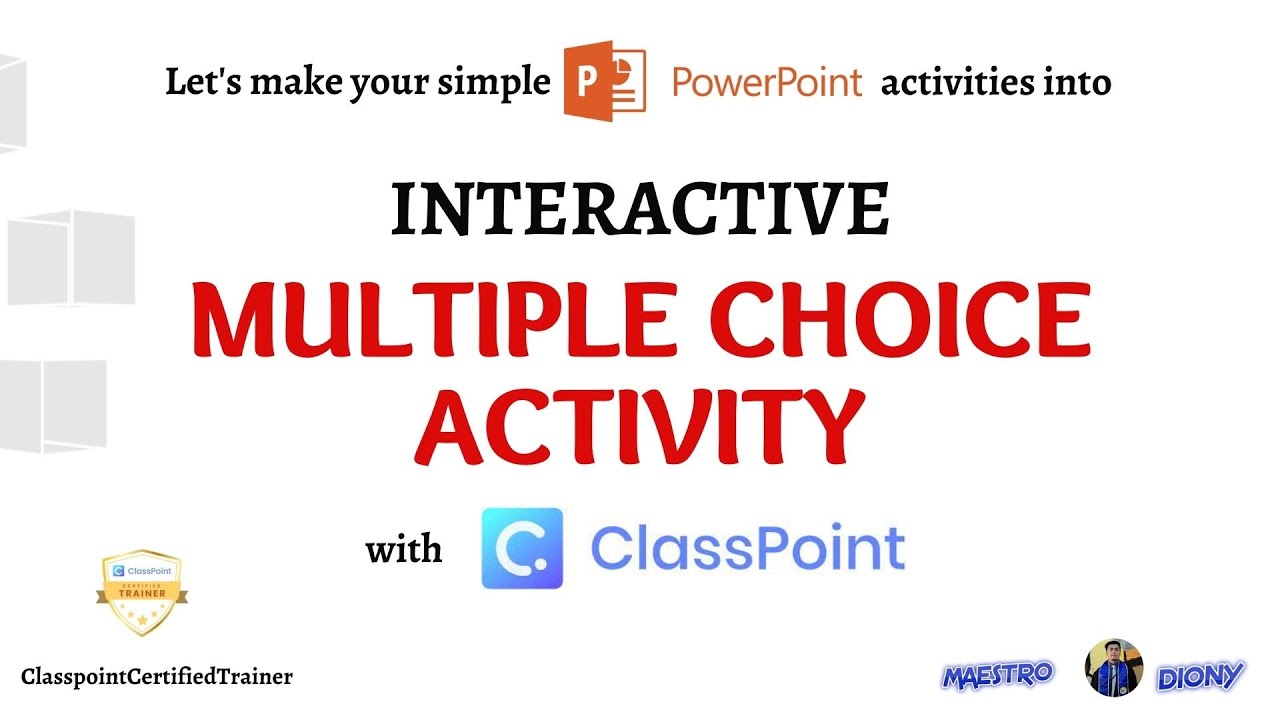 Let's make your simple PowerPoint activities into

INTERACTIVE

MULTIPLE CHOICE ACTIVITY

with ClassPoint

ClassPoint CERTIFIED TRAINER

ClasspointCertifiedTrainer

MAESTRO DIONY